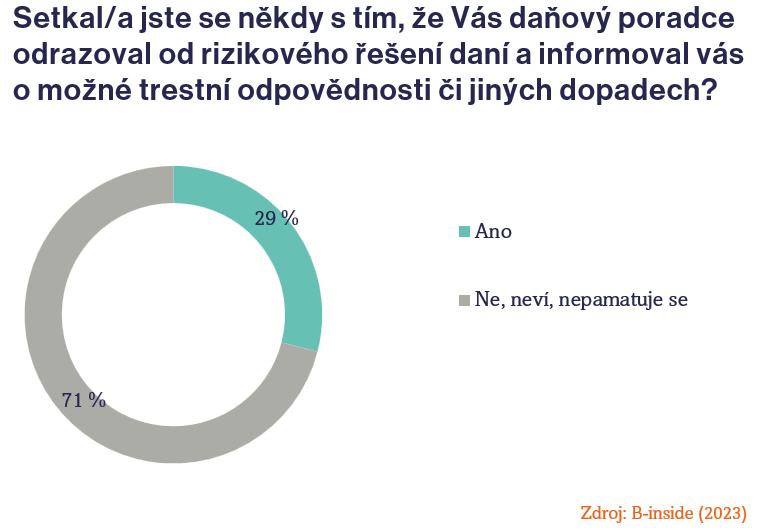 Setkal/a jste se někdy s tím, že Vás daňový poradce odrazoval od rizikového řešení daní a informoval vás o možné trestní odpovědnosti či jiných dopadech?

29 %

71 %

Ano

Ne, neví, nepamatuje se

Zdroj: B-inside (2023)